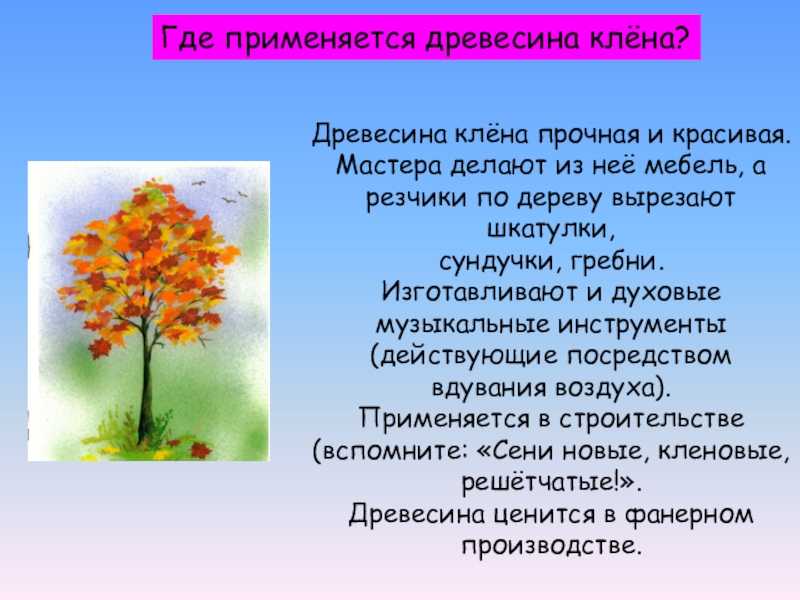 Где применяется древесина клёна?

Древесина клёна прочная и красивая. Мастера делают из неё мебель, а резчики по дереву вырезают шкатулки, сундучки, гребни. Изготавливают и духовые музыкальные инструменты (действующие посредством вдувания воздуха). Применяется в строительстве (вспомните: «Сени новые, кленовые, решётчатые!». Древесина ценится в фанерном производстве.